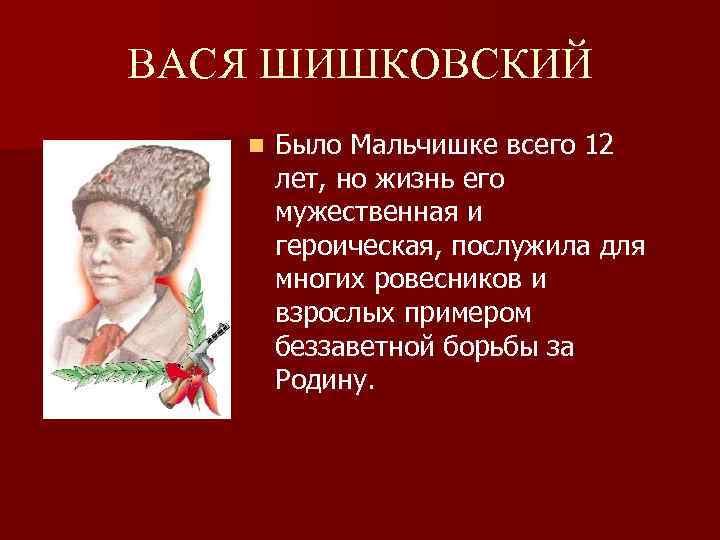 ВАСЯ ШИШКОВСКИЙ

Было Мальчишке всего 12 лет, но жизнь его мужественная и героическая, послужила для многих ровесников и взрослых примером беззаветной борьбы за Родину.